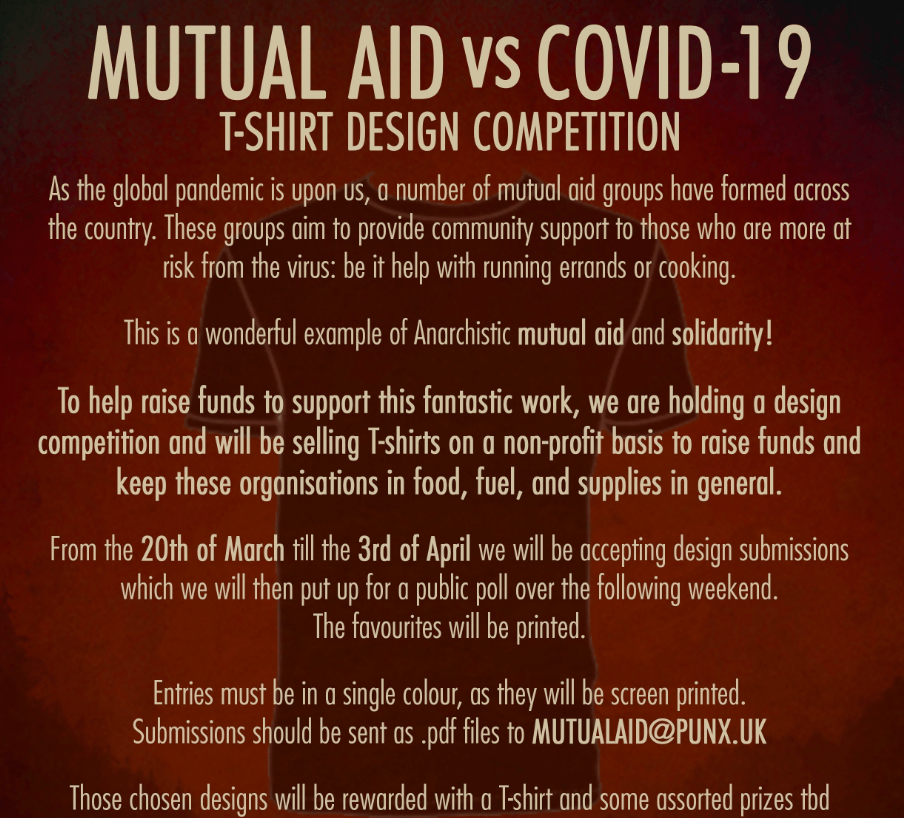 MUTUAL AID vs COVID-19
T-SHIRT DESIGN COMPETITION

As the global pandemic is upon us, a number of mutual aid groups have formed across the country. These groups aim to provide community support to those who are more at risk from the virus: be it help with running errands or cooking.

This is a wonderful example of Anarchistic mutual aid and solidarity!

To help raise funds to support this fantastic work, we are holding a design competition and will be selling T-shirts on a non-profit basis to raise funds and keep these organisations in food, fuel, and supplies in general.

From the 20th of March till the 3rd of April we will be accepting design submissions which we will then put up for a public poll over the following weekend.
The favourites will be printed.

Entries must be in a single colour, as they will be screen printed.
Submissions should be sent as .pdf files to MUTUALAID@PUNX.UK

Those chosen designs will be rewarded with a T-shirt and some assorted prizes tbd